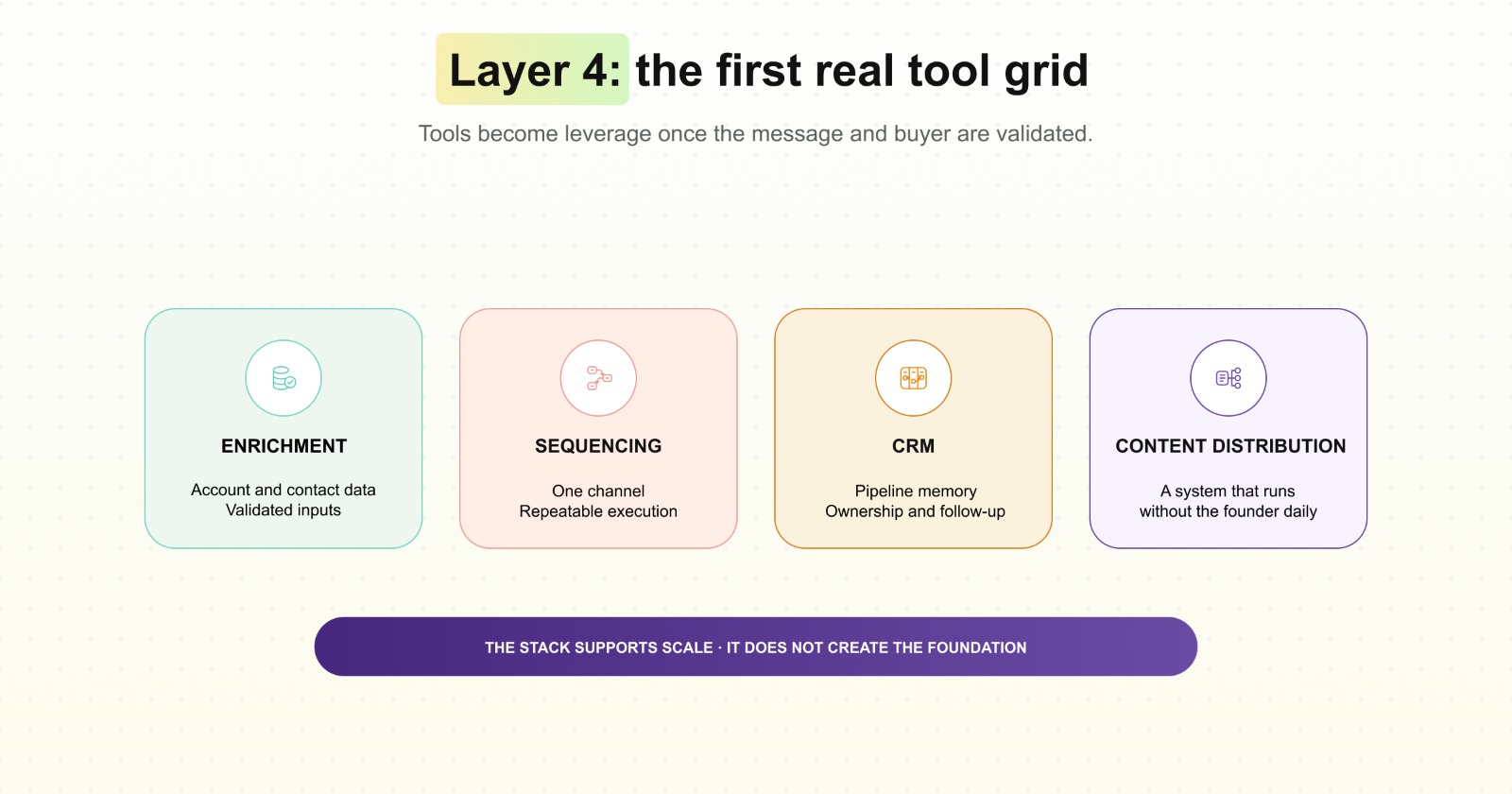 Layer 4: the first real tool grid

Tools become leverage once the message and buyer are validated.

ENRICHMENT

Account and contact data
Validated inputs

SEQUENCING

One channel
Repeatable execution

CRM

Pipeline memory
Ownership and follow-up

CONTENT DISTRIBUTION

A system that runs
without the founder daily

THE STACK SUPPORTS SCALE · IT DOES NOT CREATE THE FOUNDATION